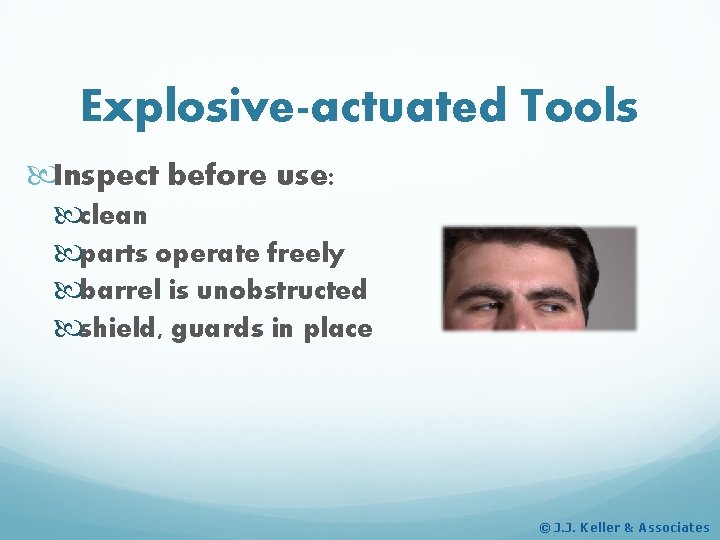 Explosive-actuated Tools

Inspect before use:
clean
parts operate freely
barrel is unobstructed
shield, guards in place

© J.J. Keller & Associates